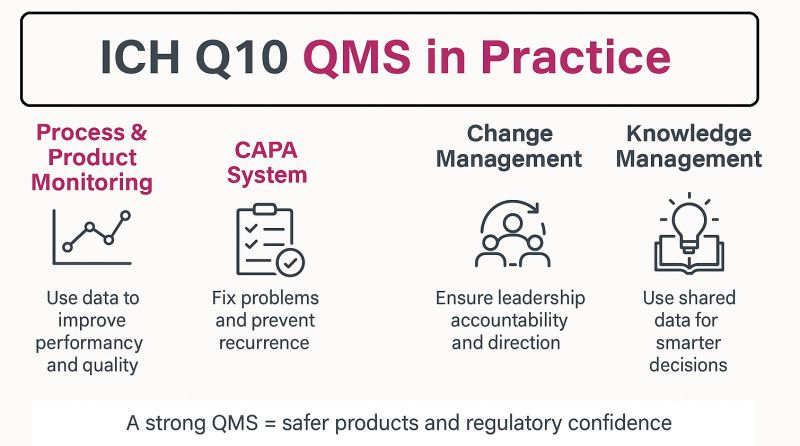 ICH Q10 QMS in Practice

Process & Product Monitoring

Use data to improve performancy and quality

CAPA System

Fix problems and prevent recurrence

Change Management

Ensure leadership accountability and direction

Knowledge Management

Use shared data for smarter decisions

A strong QMS = safer products and regulatory confidence